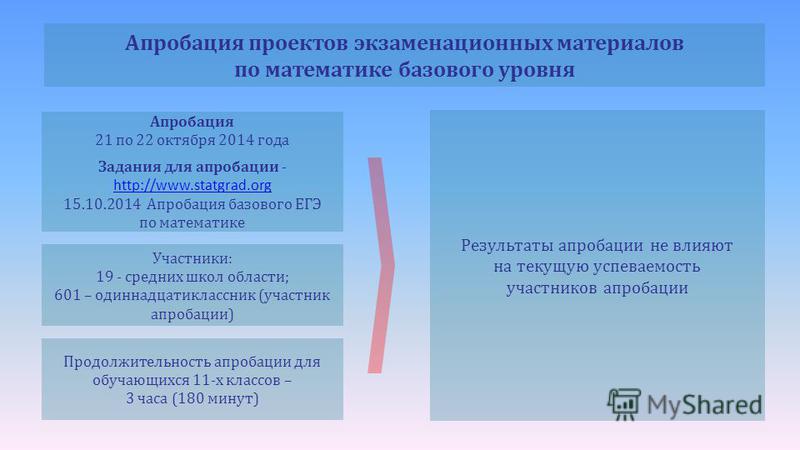 Апробация проектов экзаменационных материалов по математике базового уровня

Апробация
21 по 22 октября 2014 года

Задания для апробации - http://www.statgrad.org
15.10.2014 Апробация базового ЕГЭ по математике

Участники:
19 - средних школ области;
601 – одиннадцатиклассник (участник апробации)

Продолжительность апробации для обучающихся 11-х классов – 3 часа (180 минут)

Результаты апробации не влияют на текущую успеваемость участников апробации

MyShared